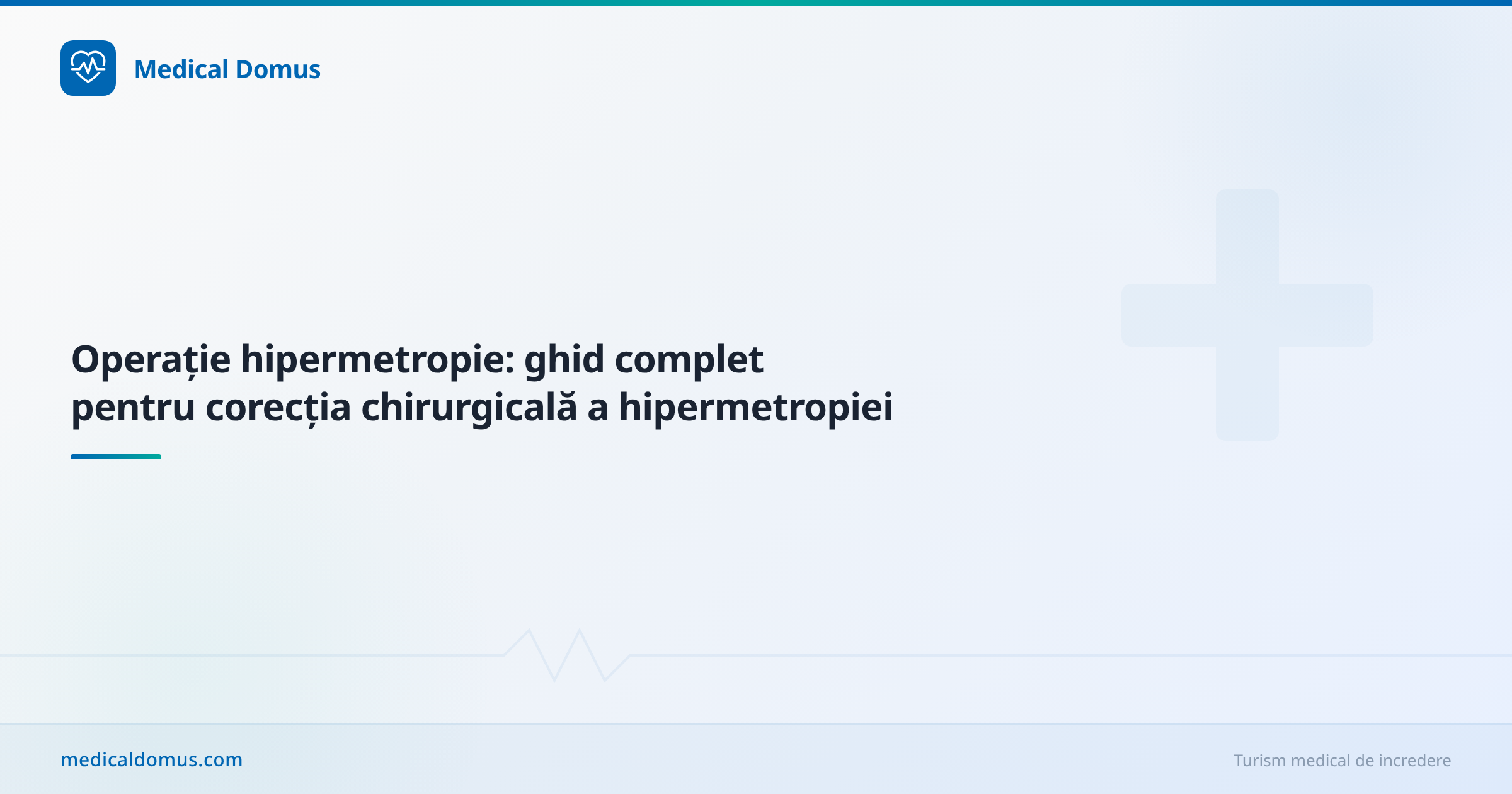 Medical Domus

Operație hipermetropie: ghid complet pentru corecția chirurgicală a hipermetropiei

medicaldomus.com

Turism medical de incredere